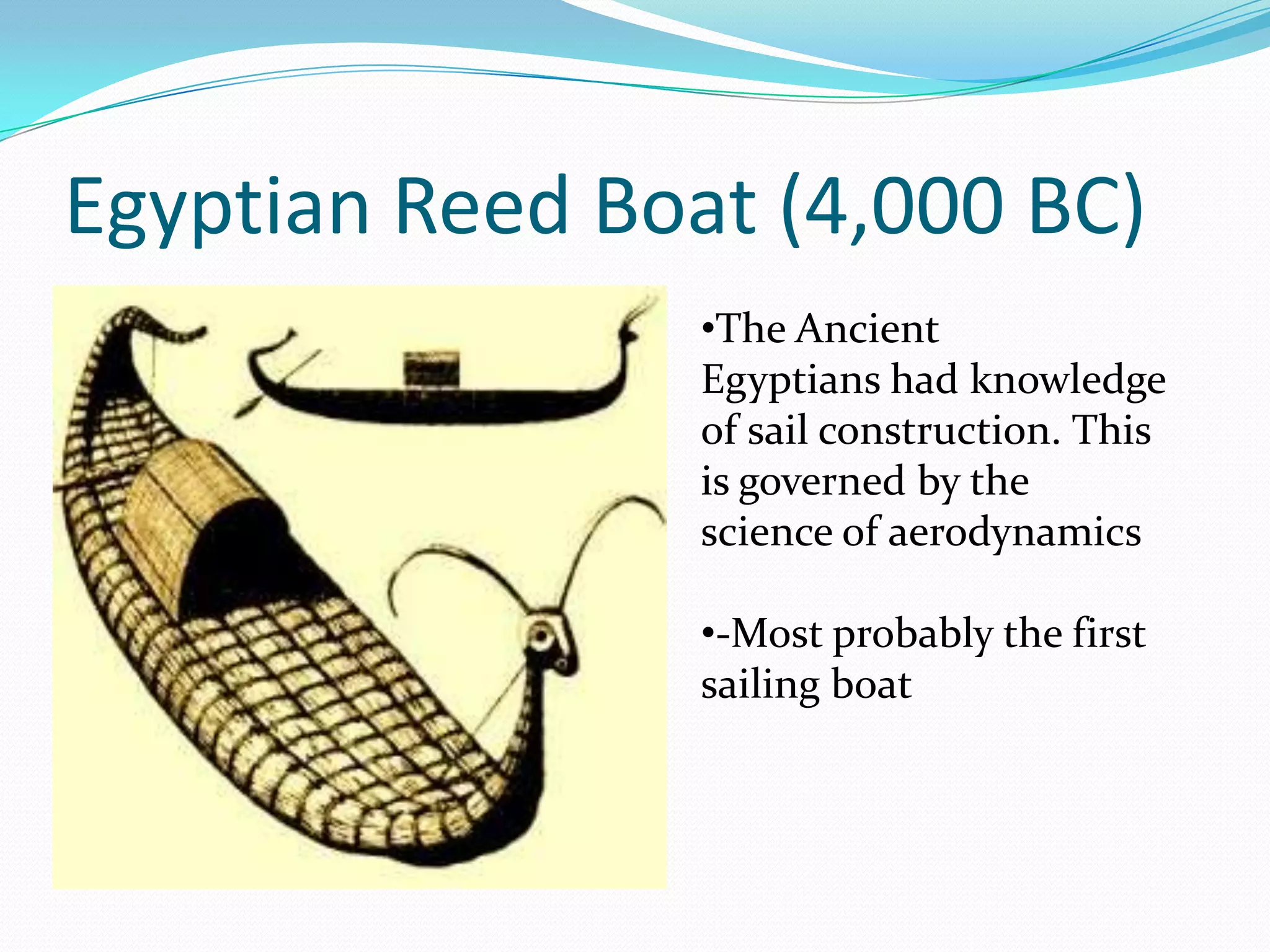 Egyptian Reed Boat (4,000 BC)

•The Ancient Egyptians had knowledge of sail construction. This is governed by the science of aerodynamics

•-Most probably the first sailing boat